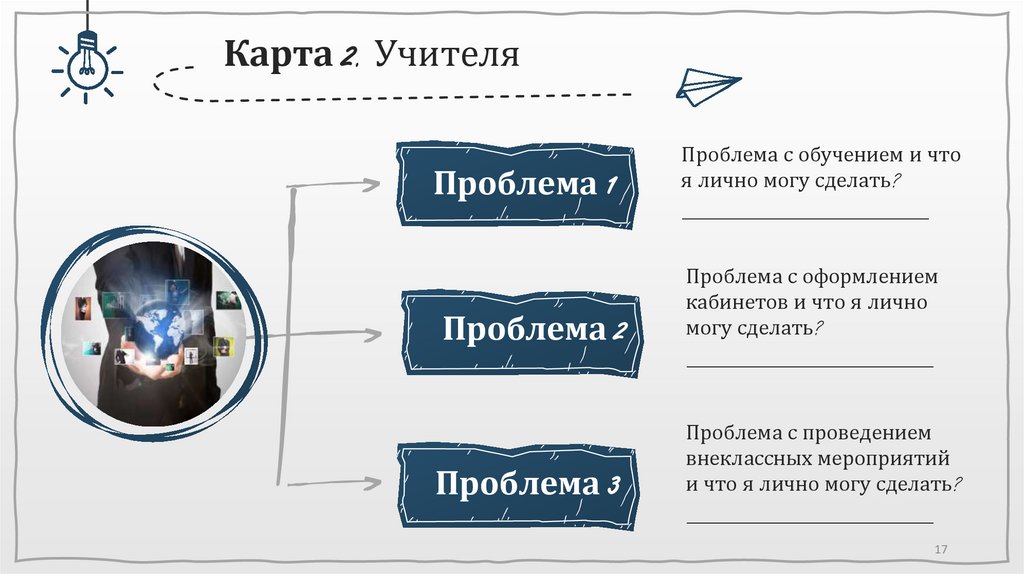 Карта 2. Учителя

Проблема 1

Проблема с обучением и что я лично могу сделать?

Проблема 2

Проблема с оформлением кабинетов и что я лично могу сделать?

Проблема 3

Проблема с проведением внеклассных мероприятий и что я лично могу сделать?

17